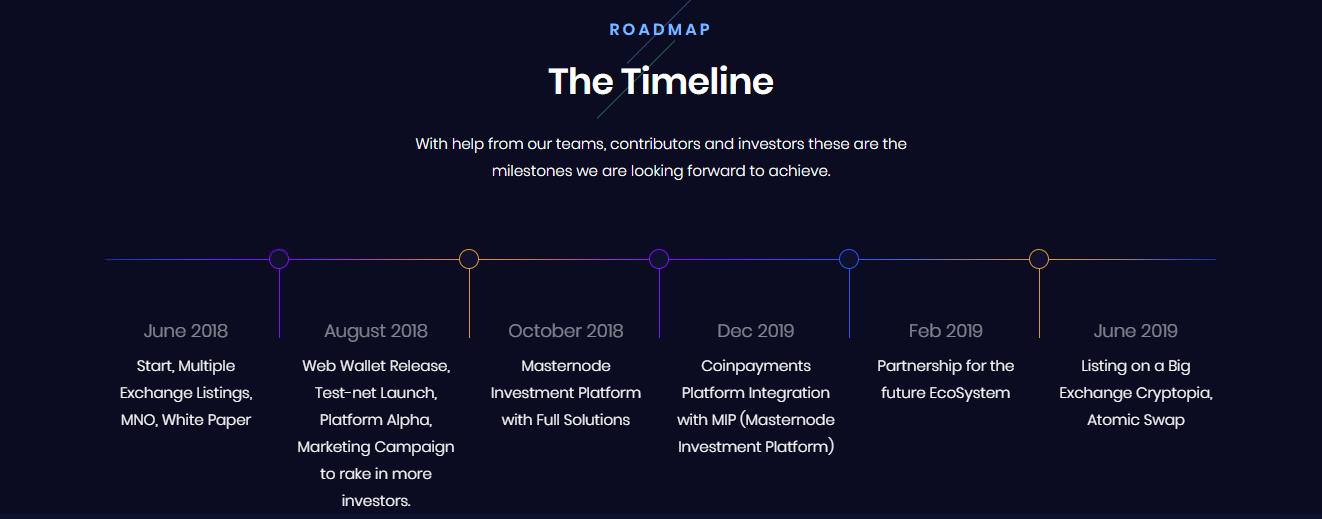 ROADMAP

The Timeline

With help from our teams, contributors and investors these are the milestones we are looking forward to achieve.

June 2018
Start, Multiple Exchange Listings, MNO, White Paper

August 2018
Web Wallet Release, Test-net Launch, Platform Alpha, Marketing Campaign to rake in more investors.

October 2018
Masternode Investment Platform with Full Solutions

Dec 2019
Coinpayments Platform Integration with MIP (Masternode Investment Platform)

Feb 2019
Partnership for the future EcoSystem

June 2019
Listing on a Big Exchange Cryptopia, Atomic Swap